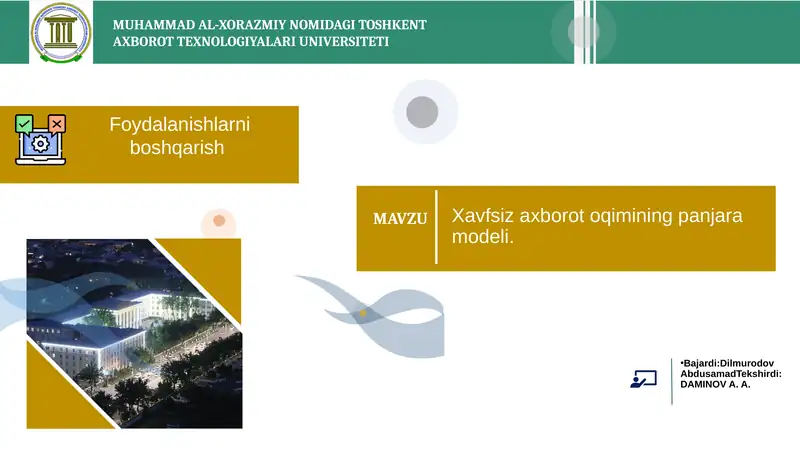 MUHAMMAD AL-XORAZMIY NOMIDAGI TOSHKENT AXBOROT TEXNOLOGIYALARI UNIVERSITETI

Foydalanishlarni boshqarish

MAVZU

Xavfsiz axborot oqimining panjara modeli.

•Bajardi:Dilmurodov AbdusamadTekshirdi: DAMINOV A. A.